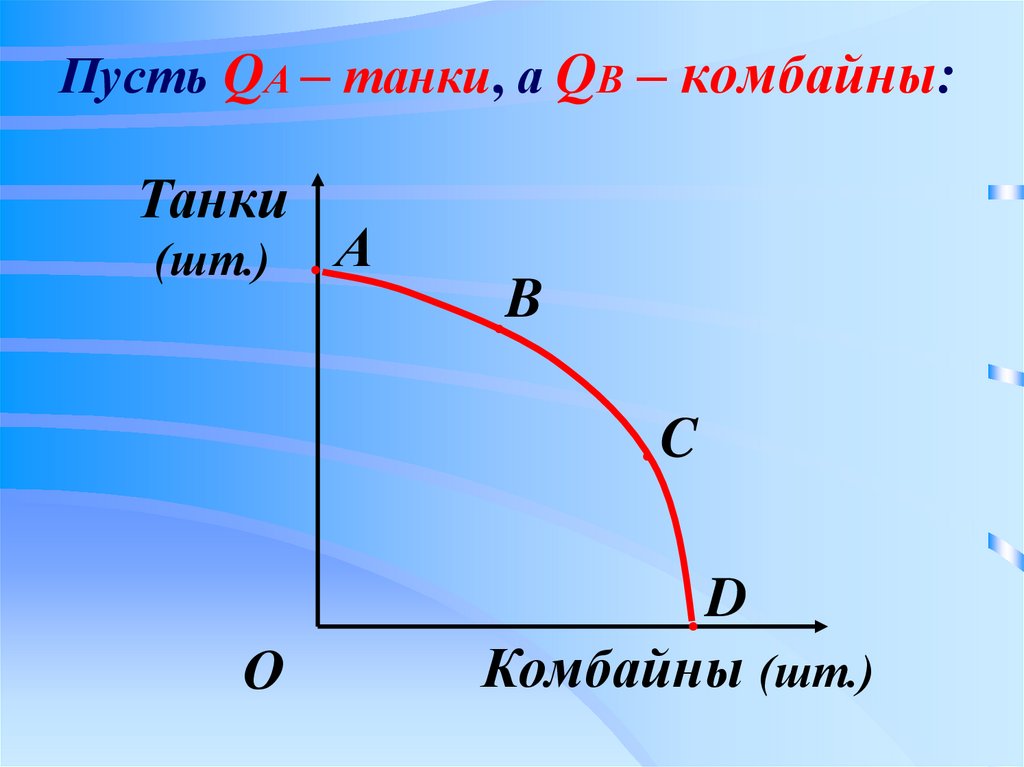 Пусть $Q_A$ – танки, а $Q_B$ – комбайны:

Танки (шт.)

A

B

C

D

O

Комбайны (шт.)